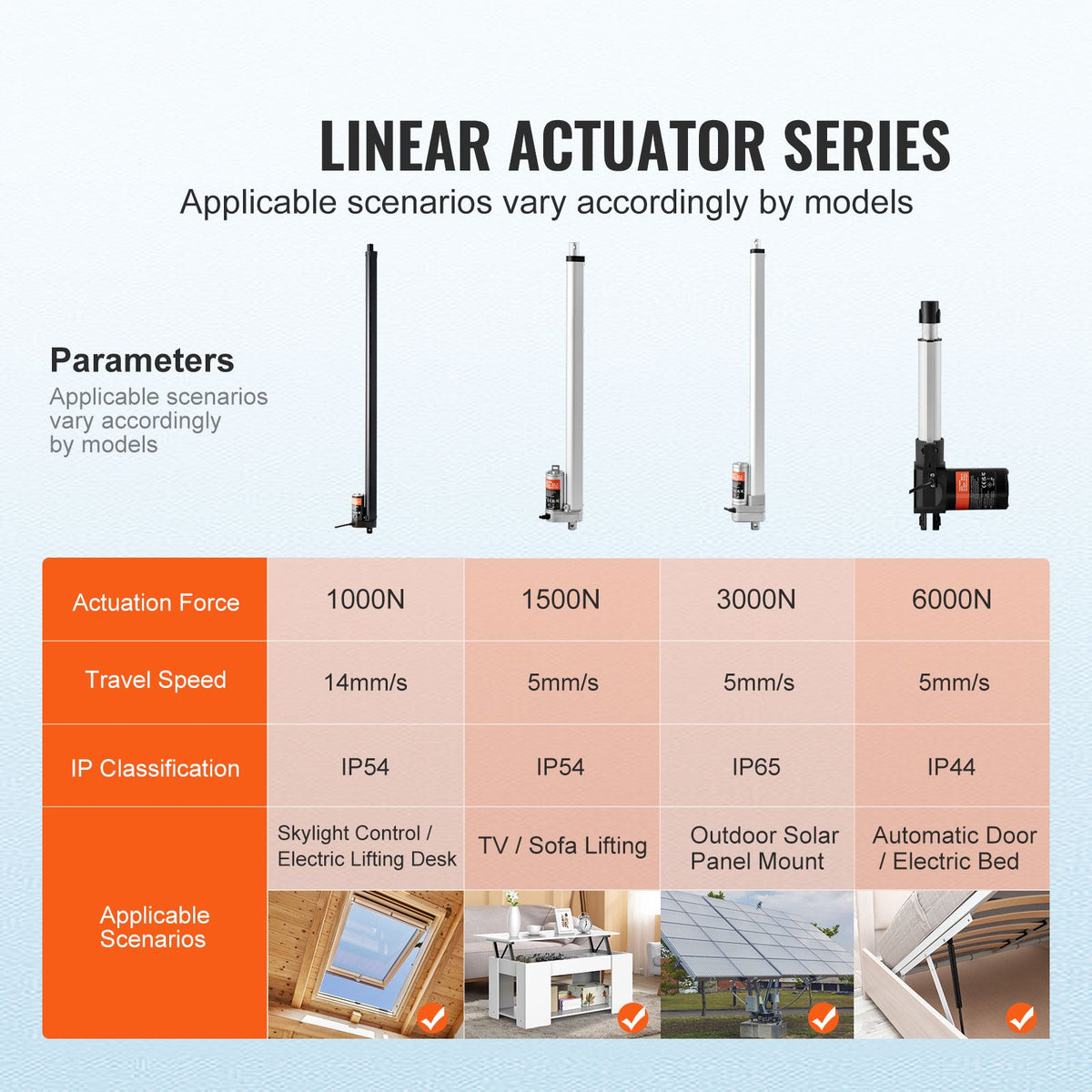 LINEAR ACTUATOR SERIES

Applicable scenarios vary accordingly by models

Parameters

Applicable scenarios vary accordingly by models

| Actuation Force | 1000N | 1500N | 3000N | 6000N |
|---|---|---|---|---|
| Travel Speed | 14mm/s | 5mm/s | 5mm/s | 5mm/s |
| IP Classification | IP54 | IP54 | IP65 | IP44 |
| Applicable Scenarios | Skylight Control / Electric Lifting Desk | TV / Sofa Lifting | Outdoor Solar Panel Mount | Automatic Door / Electric Bed |